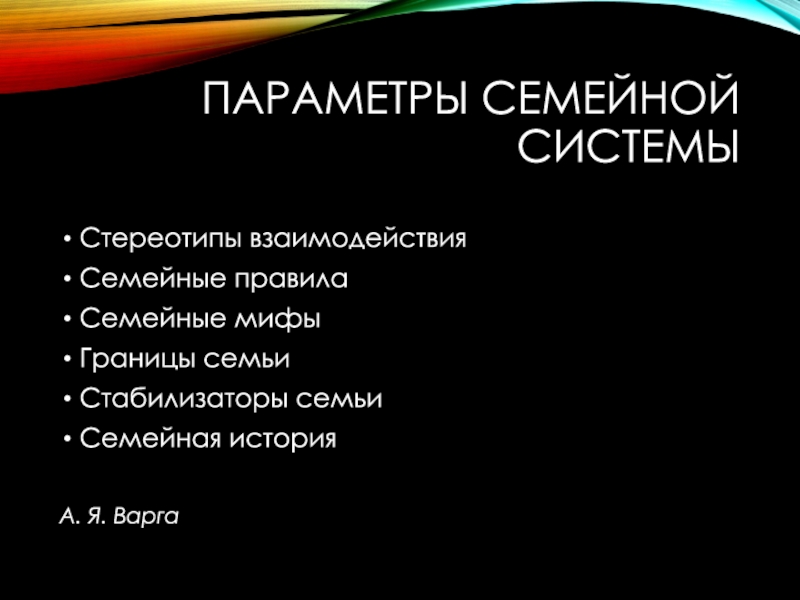 ПАРАМЕТРЫ СЕМЕЙНОЙ СИСТЕМЫ

• Стереотипы взаимодействия
• Семейные правила
• Семейные мифы
• Границы семьи
• Стабилизаторы семьи
• Семейная история

А. Я. Варга